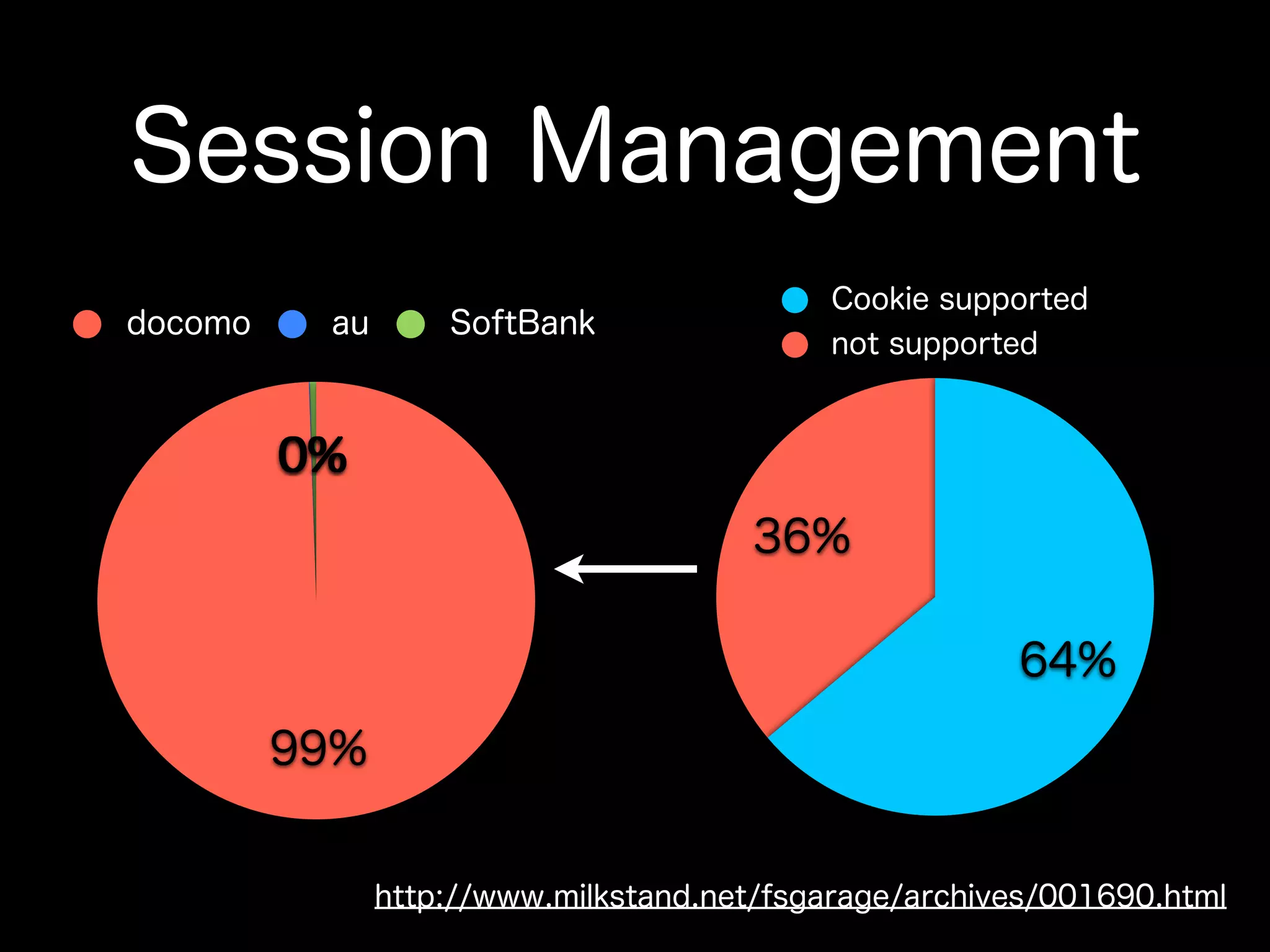 Session Management

docomo au SoftBank

0%

99%

Cookie supported
not supported

36%

64%

http://www.milkstand.net/fsgarage/archives/001690.html